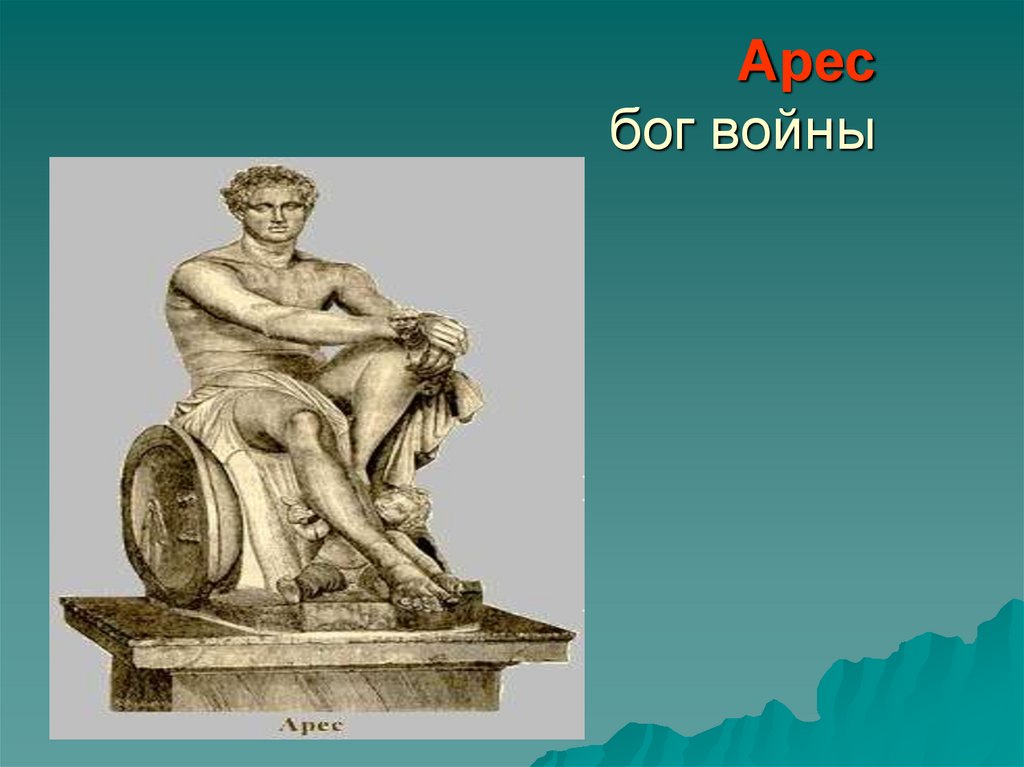 Арес
бог войны

Арес